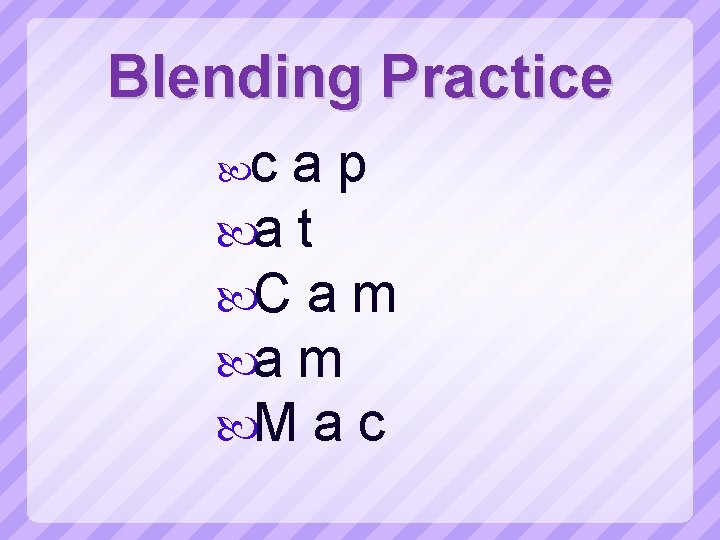 Blending Practice

c a p
a t
C a m
a m
M a c